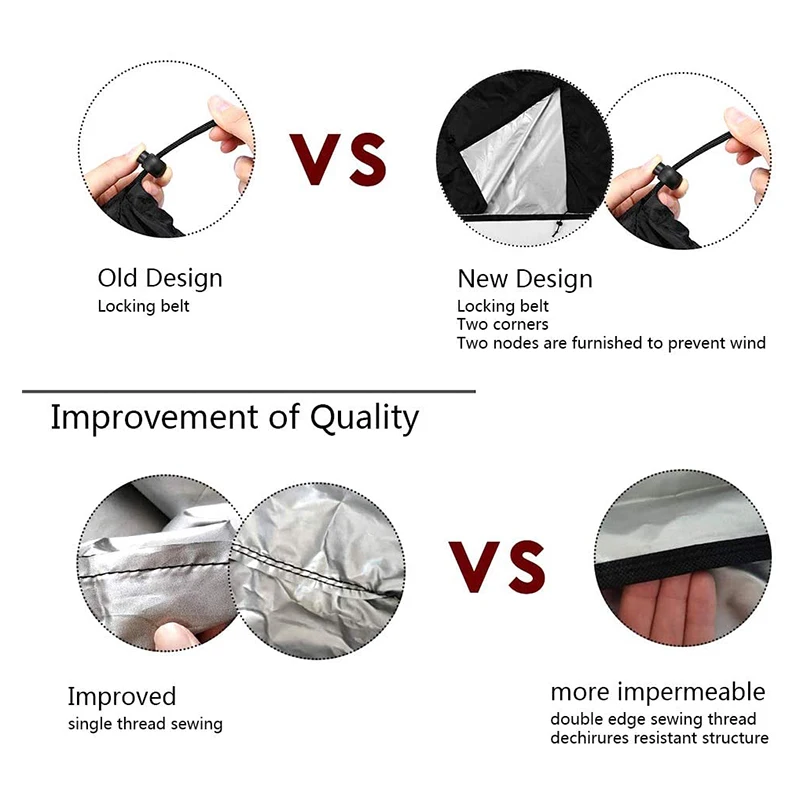 VS

Old Design
Locking belt

New Design
Locking belt
Two corners
Two nodes are furnished to prevent wind

Improvement of Quality

VS

Improved
single thread sewing

more impermeable
double edge sewing thread
dechirures resistant structure